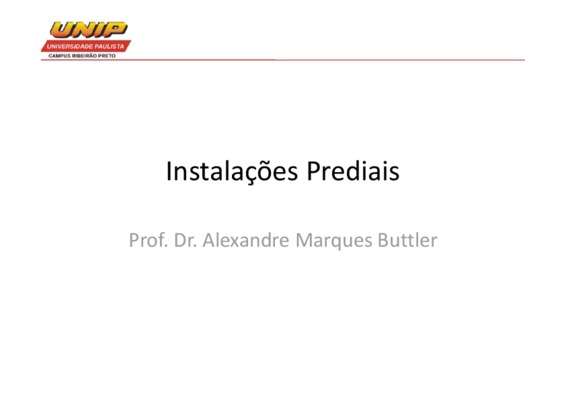 UNIP
UNIVERSIDADE PAULISTA
CAMPUS RIBEIRÃO PRETO

Instalações Prediais

Prof. Dr. Alexandre Marques Buttler